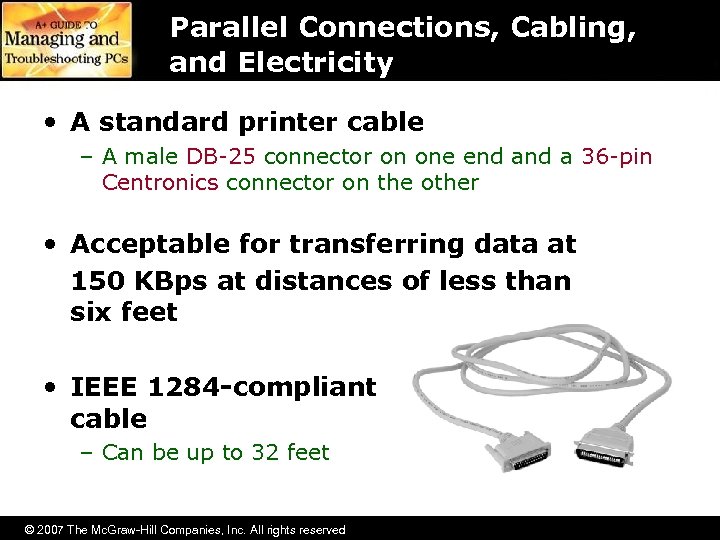 A+ GUIDE TO
Managing and
Troubleshooting PCs

Parallel Connections, Cabling, and Electricity

• A standard printer cable
– A male DB-25 connector on one end and a 36-pin Centronics connector on the other

• Acceptable for transferring data at 150 KBps at distances of less than six feet

• IEEE 1284-compliant cable
– Can be up to 32 feet

© 2007 The McGraw-Hill Companies, Inc. All rights reserved